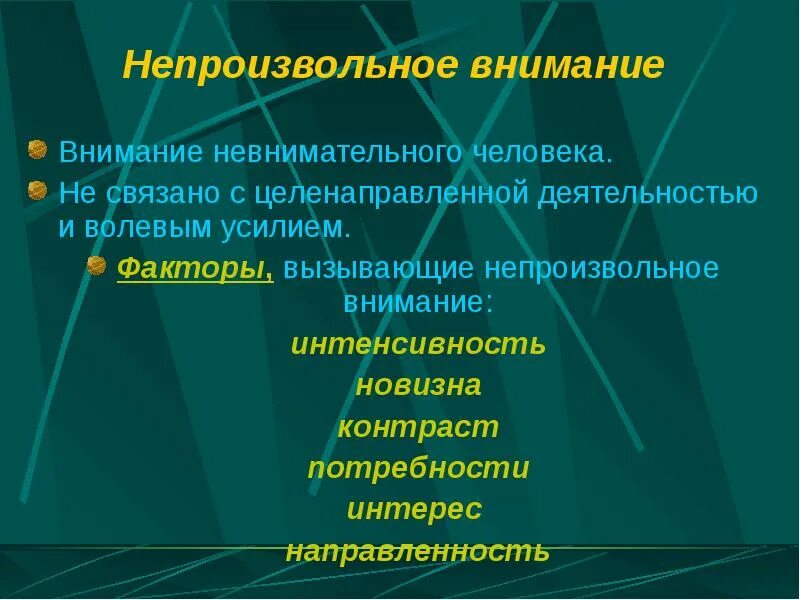 Непроизвольное внимание

Внимание невнимательного человека.

Не связано с целенаправленной деятельностью и волевым усилием.

Факторы, вызывающие непроизвольное внимание:

интенсивность

новизна

контраст

потребности

интерес

направленность